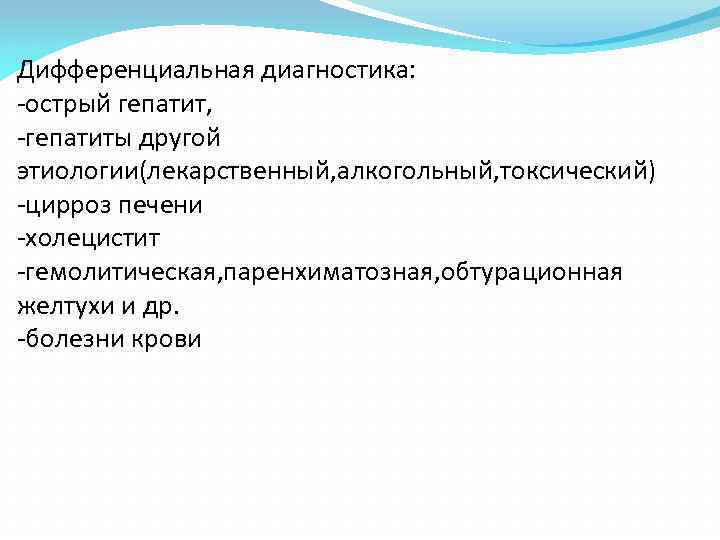 Дифференциальная диагностика:
-острый гепатит,
-гепатиты другой этиологии(лекарственный,алкогольный,токсический)
-цирроз печени
-холецистит
-гемолитическая,паренхиматозная,обтурационная желтухи и др.
-болезни крови